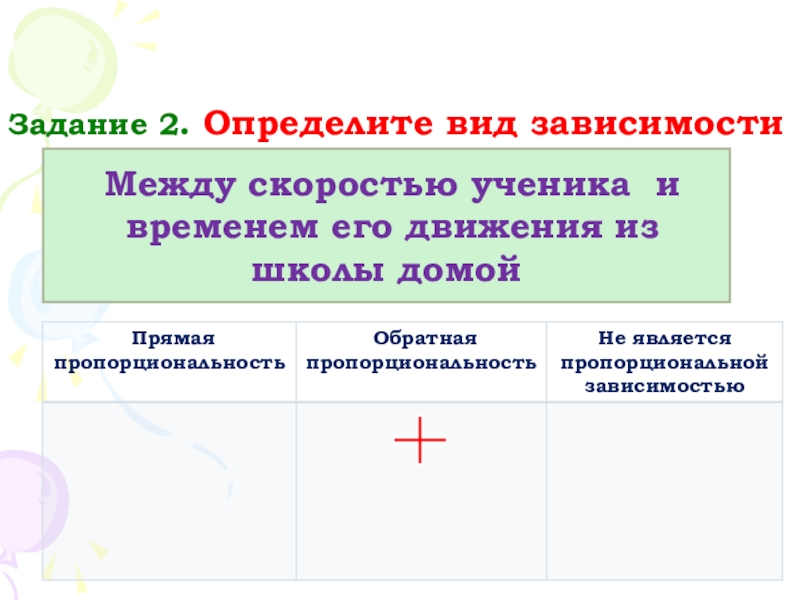 Задание 2. Определите вид зависимости

Между скоростью ученика и временем его движения из школы домой

| Прямая пропорциональность | Обратная пропорциональность | Не является пропорциональной зависимостью |
|---|---|---|
| | + | |